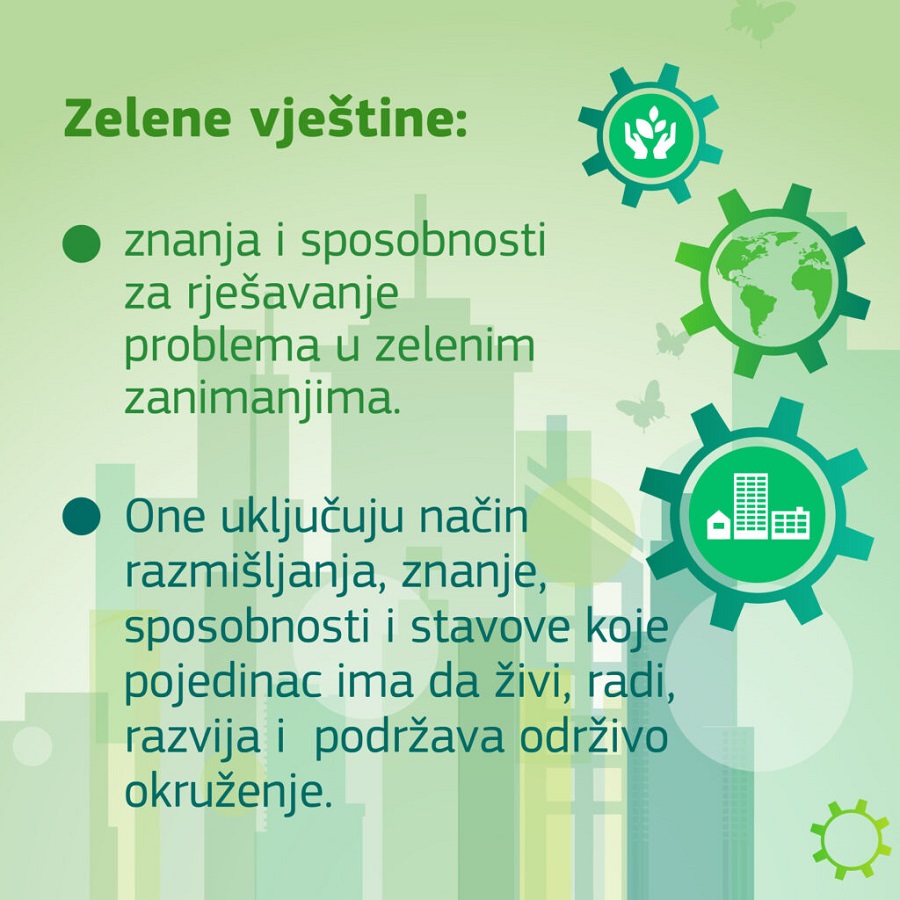 Zelene vještine:

znanja i sposobnosti za rješavanje problema u zelenim zanimanjima.

One uključuju način razmišljanja, znanje, sposobnosti i stavove koje pojedinac ima da živi, radi, razvija i  podržava održivo okruženje.